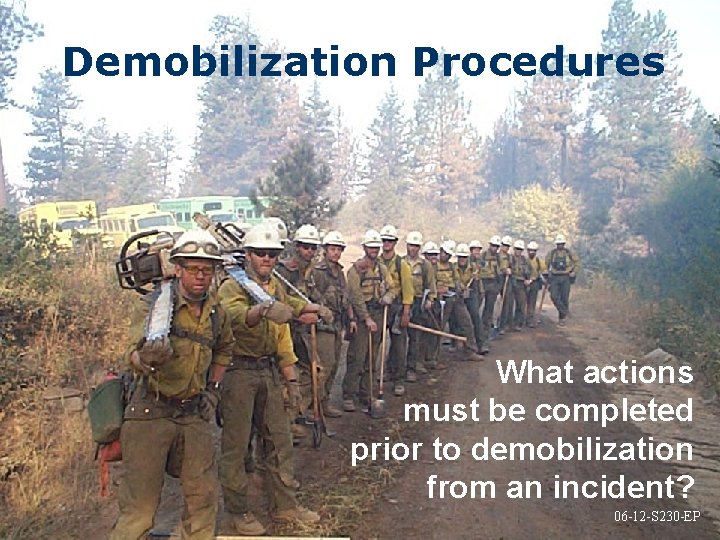 Demobilization Procedures

What actions must be completed prior to demobilization from an incident?

06-12-S230-EP